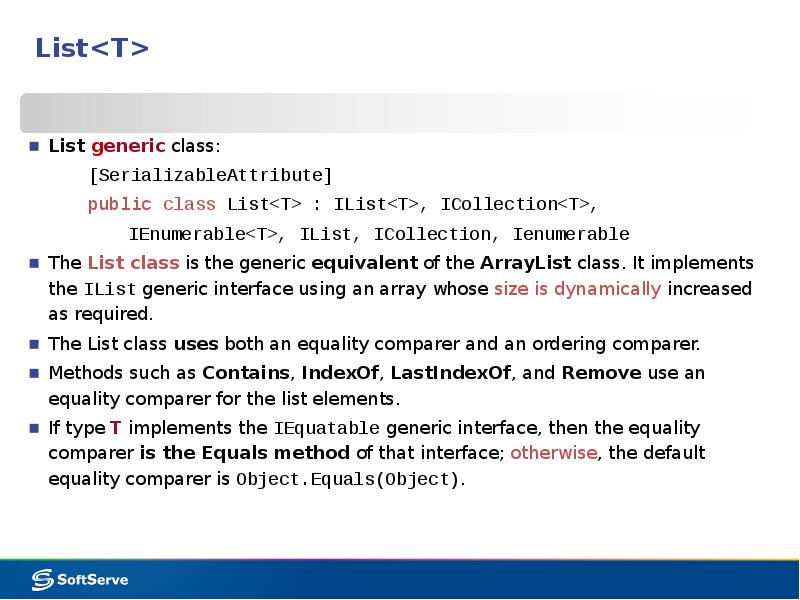 List<T>

List generic class:

[SerializableAttribute]

public class List<T> : IList<T>, ICollection<T>,

IEnumerable<T>, IList, ICollection, Ienumerable

The List class is the generic equivalent of the ArrayList class. It implements the IList generic interface using an array whose size is dynamically increased as required.

The List class uses both an equality comparer and an ordering comparer.

Methods such as Contains, IndexOf, LastIndexOf, and Remove use an equality comparer for the list elements.

If type T implements the IEquatable generic interface, then the equality comparer is the Equals method of that interface; otherwise, the default equality comparer is Object.Equals(Object).

SoftServe